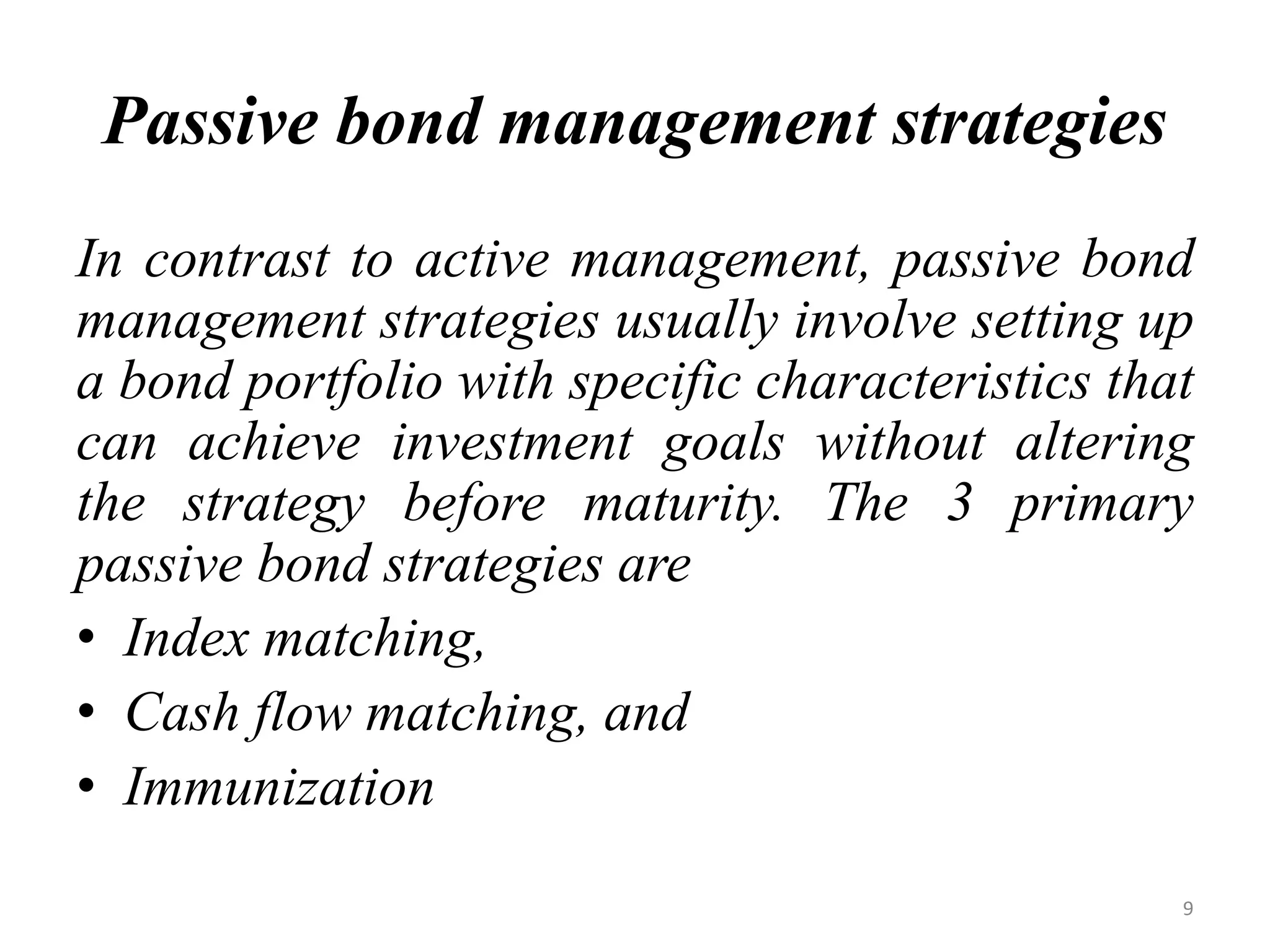 Passive bond management strategies

In contrast to active management, passive bond management strategies usually involve setting up a bond portfolio with specific characteristics that can achieve investment goals without altering the strategy before maturity. The 3 primary passive bond strategies are

• Index matching,
• Cash flow matching, and
• Immunization

9